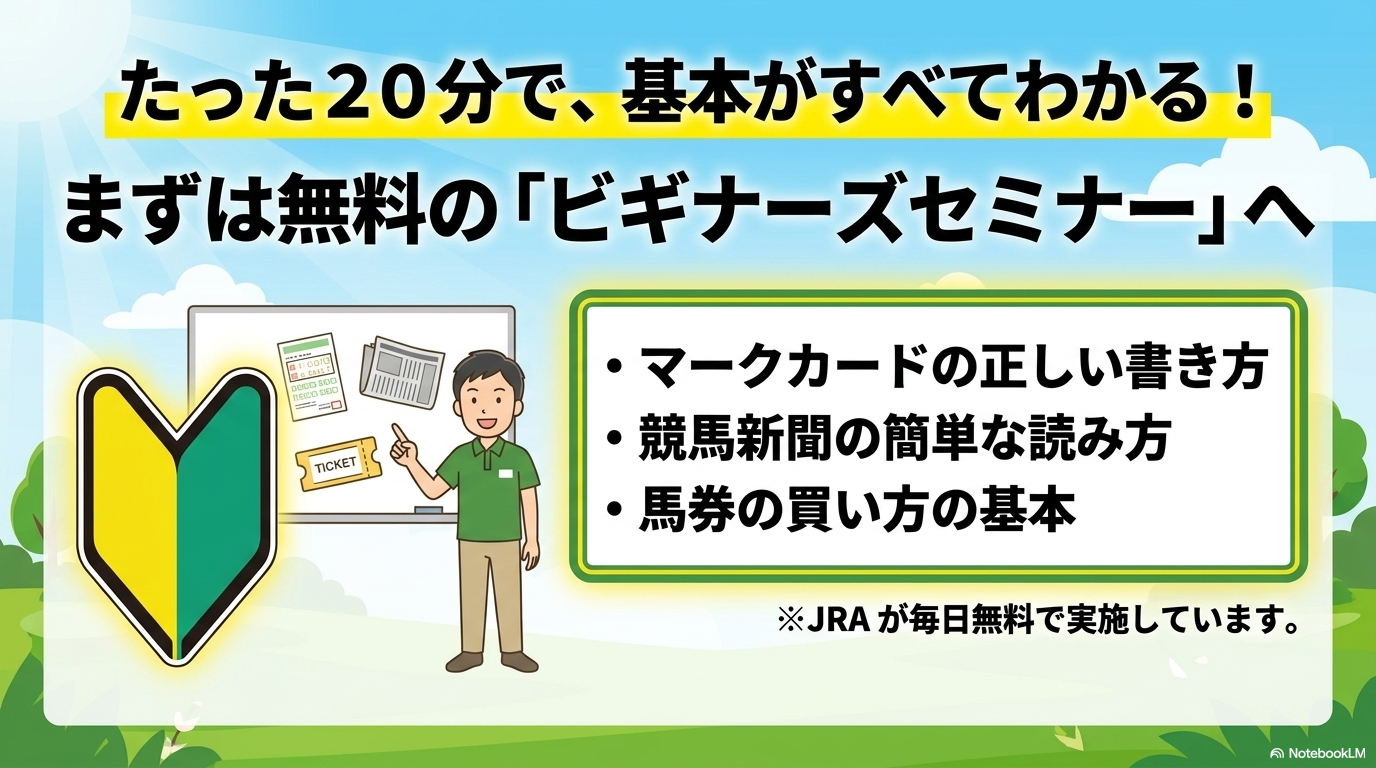 たった20分で、基本がすべてわかる！

まずは無料の「ビギナーズセミナー」へ

TICKET

• マークカードの正しい書き方
• 競馬新聞の簡単な読み方
• 馬券の買い方の基本

※JRAが毎日無料で実施しています。

NotebookLM